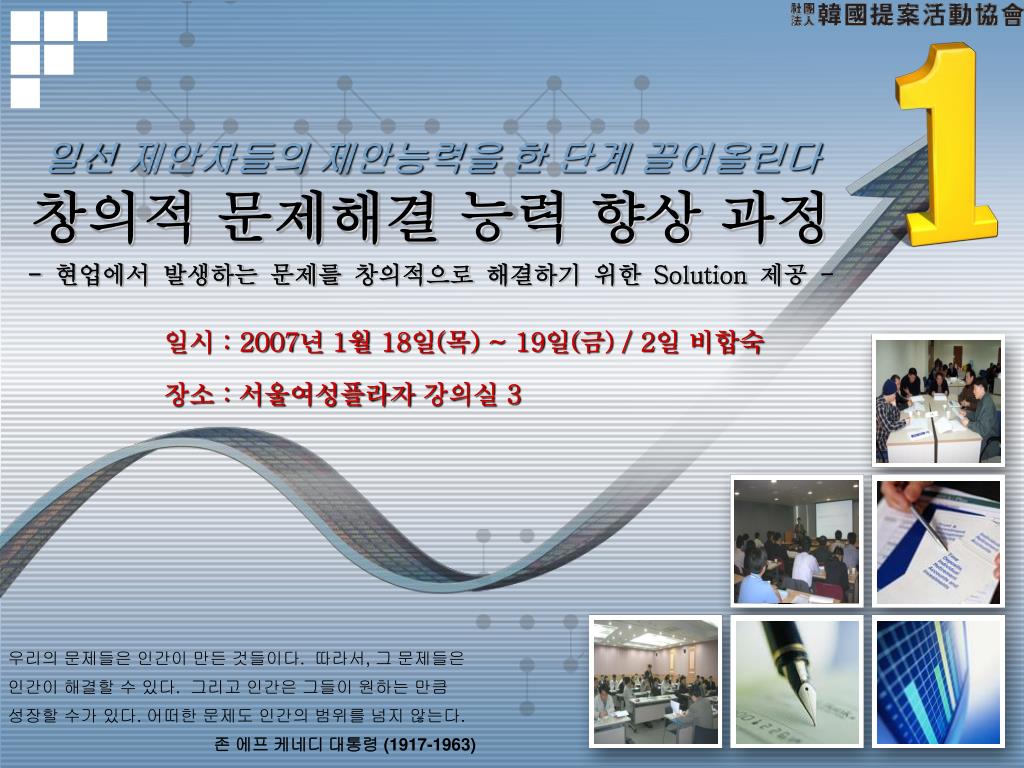 社團法人 韓國提案活動協會

1

일선 제안자들의 제안능력을 한 단계 끌어올린다
창의적 문제해결 능력 향상 과정
- 현업에서 발생하는 문제를 창의적으로 해결하기 위한 Solution 제공 -

일시 : 2007년 1월 18일(목) ~ 19일(금) / 2일 비합숙

장소 : 서울여성플라자 강의실 3

우리의 문제들은 인간이 만든 것들이다. 따라서, 그 문제들은 인간이 해결할 수 있다. 그리고 인간은 그들이 원하는 만큼 성장할 수가 있다. 어떠한 문제도 인간의 범위를 넘지 않는다.
존 에프 케네디 대통령 (1917-1963)